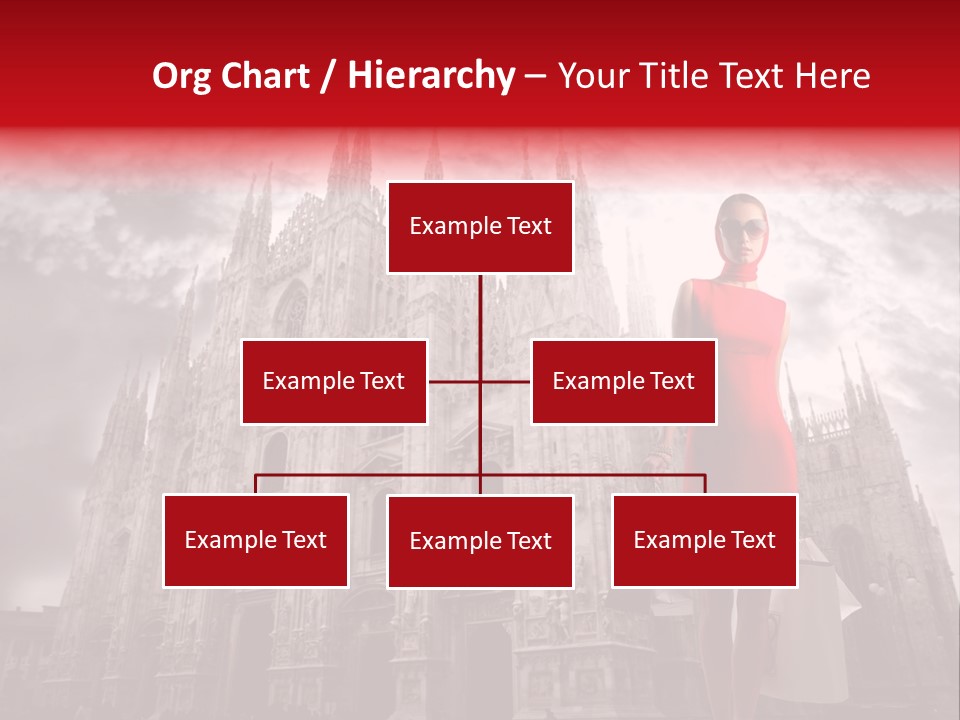 Org Chart / Hierarchy – Your Title Text Here

Example Text

Example Text

Example Text

Example Text

Example Text

Example Text